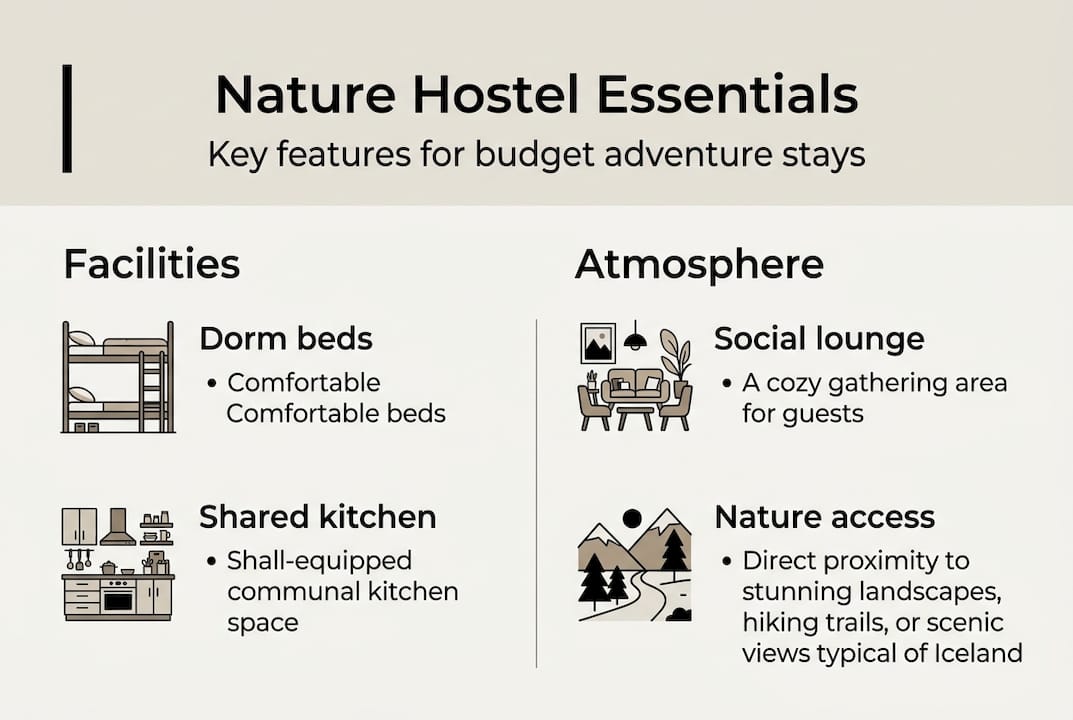 Nature Hostel Essentials
Key features for budget adventure stays

Facilities

Dorm beds
• Comfortable Comfortable beds

Shared kitchen
• Shall-equipped communal kitchen space

Atmosphere

Social lounge
• A cozy gathering area for guests

Nature access
• Direct proximity to stunning landscapes, hiking trails, or scenic views typical of Iceland